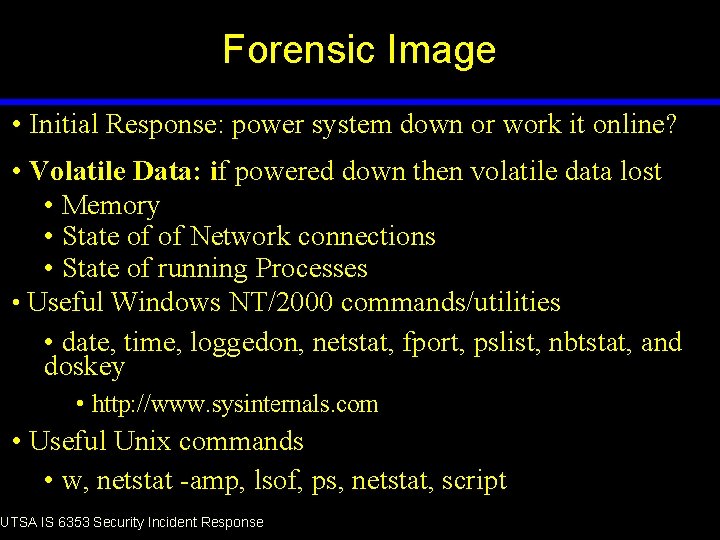 Forensic Image

• Initial Response: power system down or work it online?

• Volatile Data: if powered down then volatile data lost
  • Memory
  • State of of Network connections
  • State of running Processes

• Useful Windows NT/2000 commands/utilities
  • date, time, loggedon, netstat, fport, pslist, nbtstat, and doskey
    • http://www.sysinternals.com

• Useful Unix commands
  • w, netstat -amp, lsof, ps, netstat, script

UTSA IS 6353 Security Incident Response